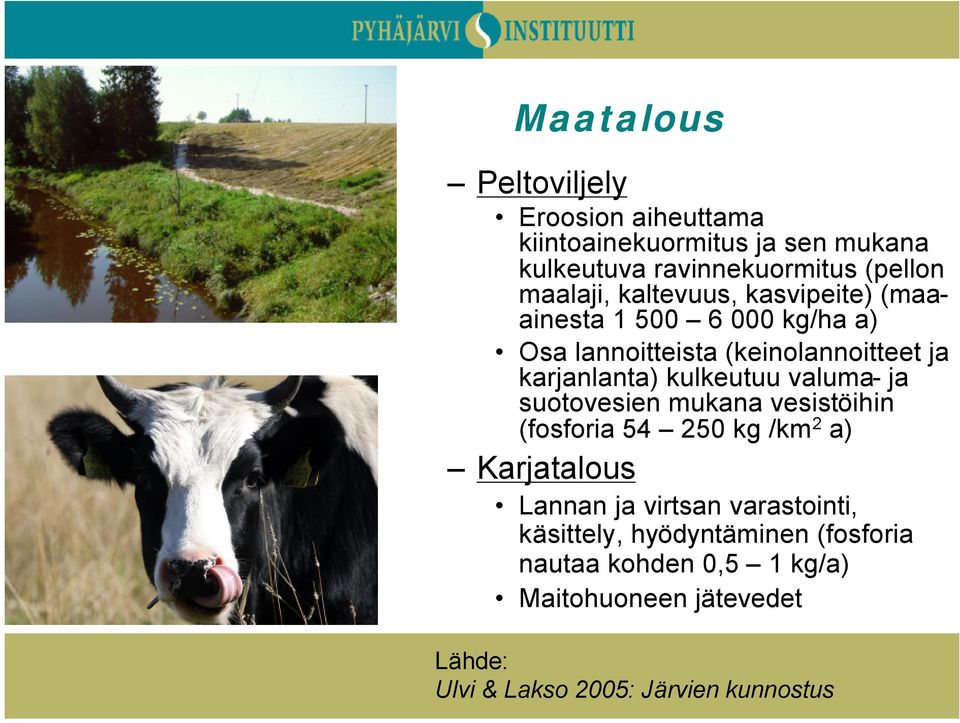 PYHÄJÄRVI INSTITUUTTI

Maatalous

– Peltoviljely
• Eroosion aiheuttama kiintoainekuormitus ja sen mukana kulkeutuva ravinnekuormitus (pellon maalaji, kaltevuus, kasvipeite) (maa-ainesta 1 500 – 6 000 kg/ha a)
• Osa lannoitteista (keinolannoitteet ja karjanlanta) kulkeutuu valuma- ja suotovesien mukana vesistöihin (fosforia 54 – 250 kg /km$^2$ a)

– Karjatalous
• Lannan ja virtsan varastointi, käsittely, hyödyntäminen (fosforia nautaa kohden 0,5 – 1 kg/a)
• Maitohuoneen jätevedet

Lähde:
Ulvi & Lakso 2005: Järvien kunnostus